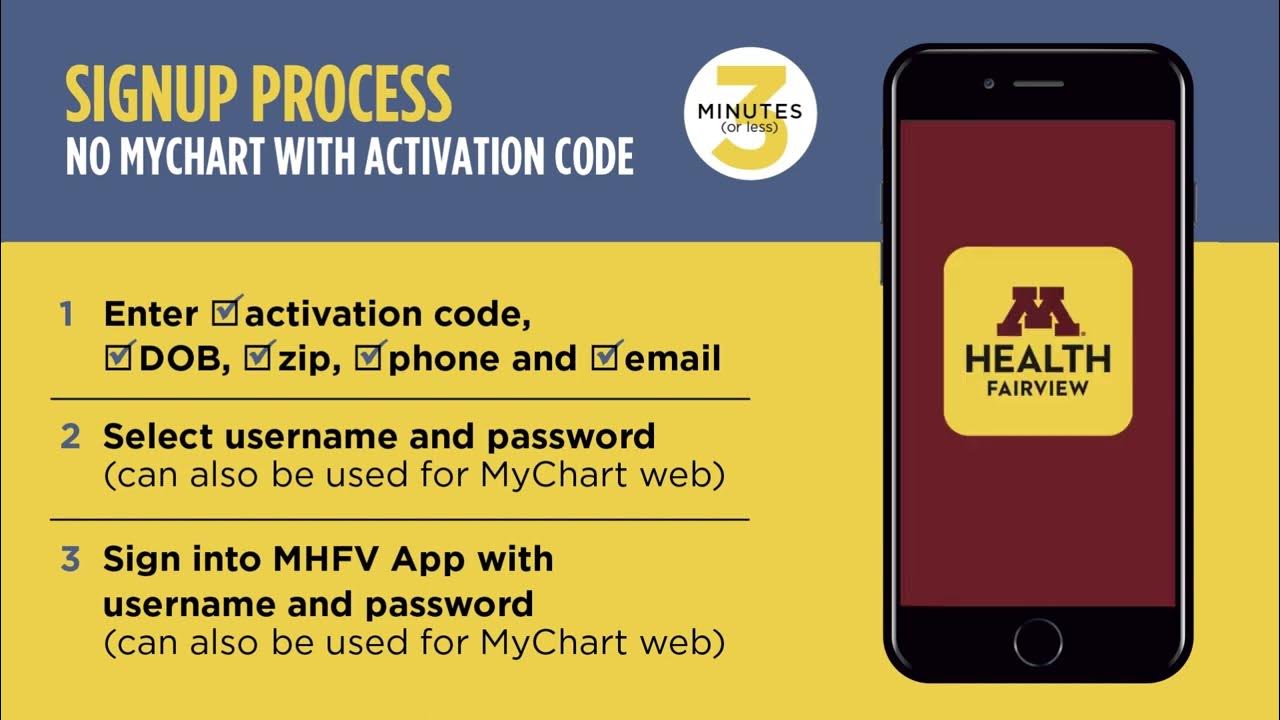 SIGNUP PROCESS
NO MYCHART WITH ACTIVATION CODE

3 MINUTES (or less)

1 Enter ☑activation code, ☑DOB, ☑zip, ☑phone and ☑email

2 Select username and password (can also be used for MyChart web)

3 Sign into MHFV App with username and password (can also be used for MyChart web)

M HEALTH FAIRVIEW